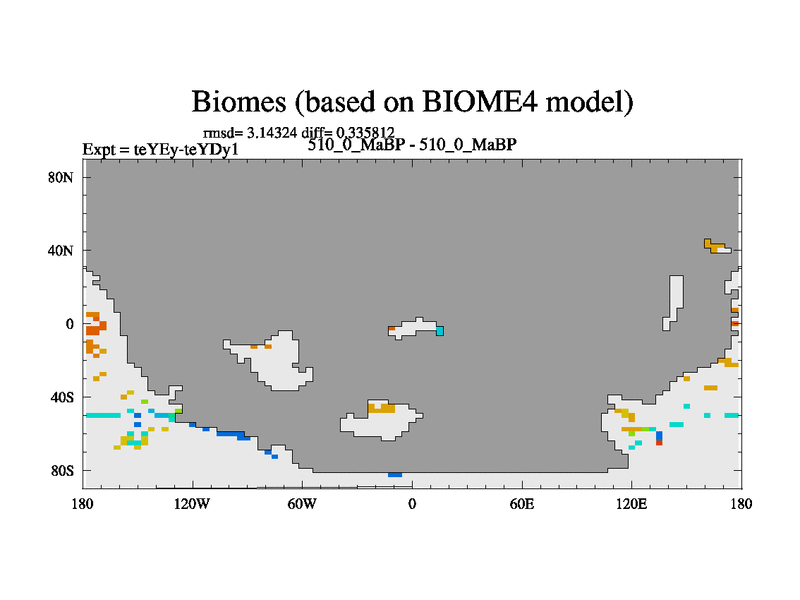 Biomes (based on BIOME4 model)

rmsd= 3.14324 diff= 0.335812
Expt = teYEy-teYDy1
510_0_MaBP - 510_0_MaBP

80N
40N
0
40S
80S

180
120W
60W
0
60E
120E
180